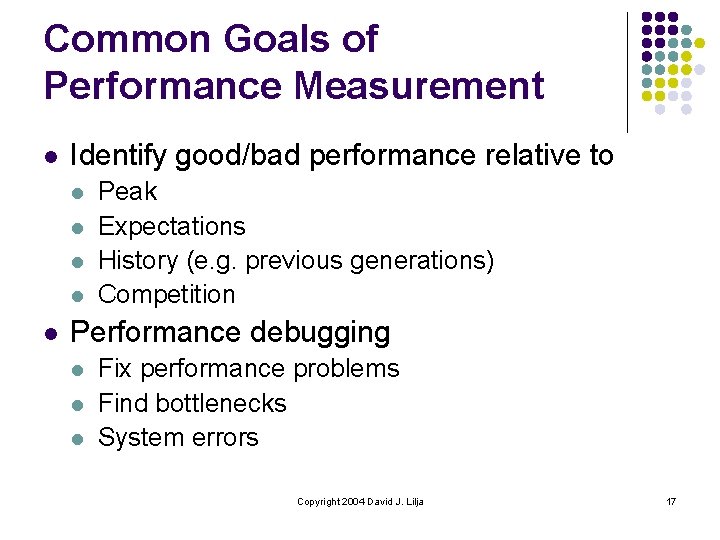 Common Goals of Performance Measurement

- Identify good/bad performance relative to
  - Peak
  - Expectations
  - History (e.g. previous generations)
  - Competition
- Performance debugging
  - Fix performance problems
  - Find bottlenecks
  - System errors

Copyright 2004 David J. Lilja

17